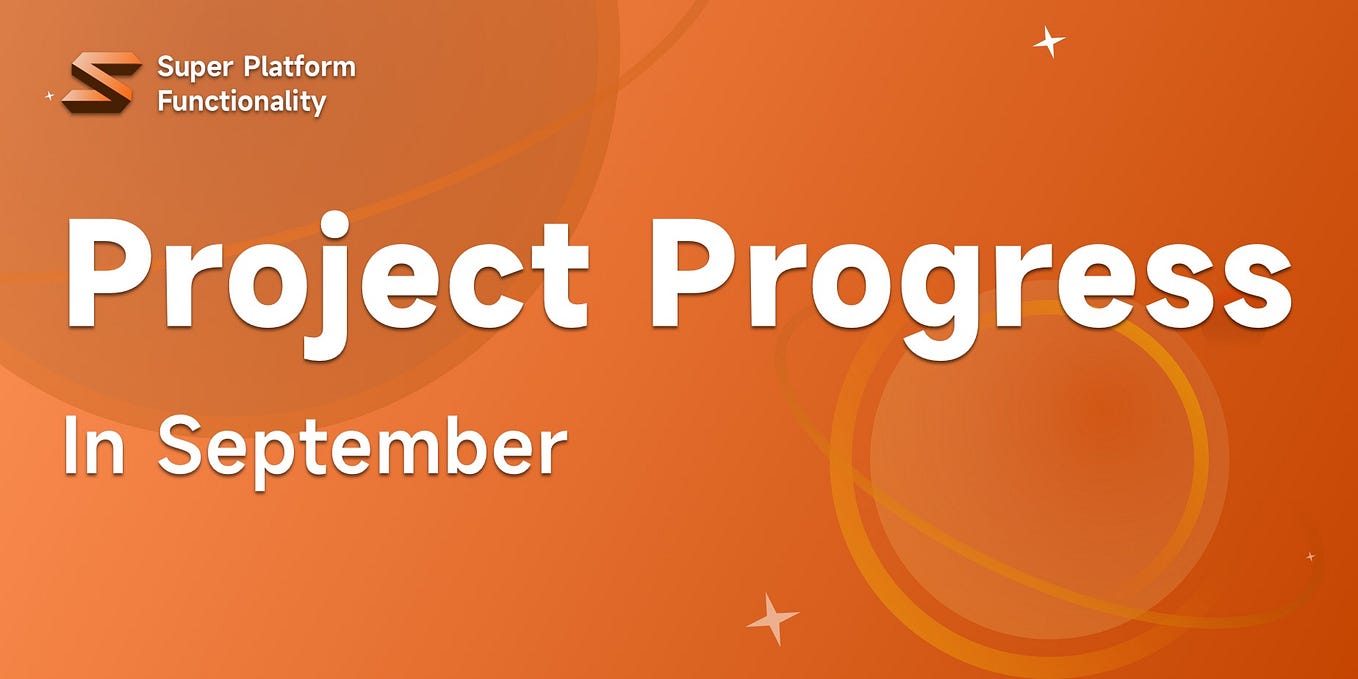 Super Platform Functionality

Project Progress

In September